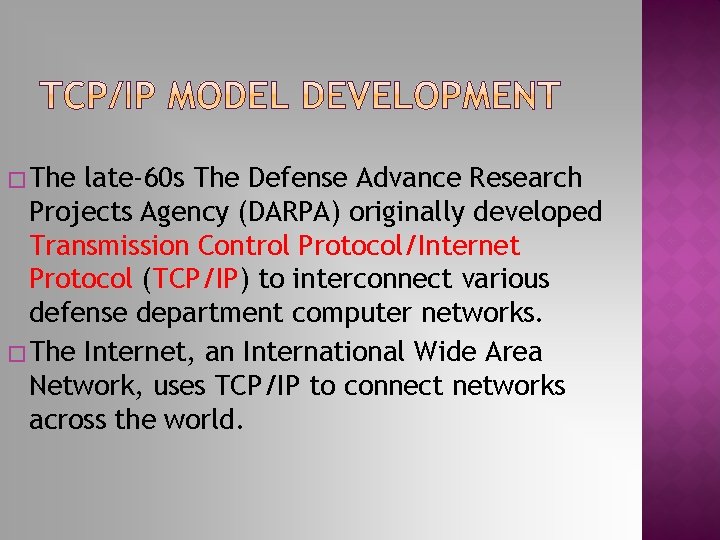 TCP/IP MODEL DEVELOPMENT

□ The late-60s The Defense Advance Research Projects Agency (DARPA) originally developed Transmission Control Protocol/Internet Protocol (TCP/IP) to interconnect various defense department computer networks.

□ The Internet, an International Wide Area Network, uses TCP/IP to connect networks across the world.